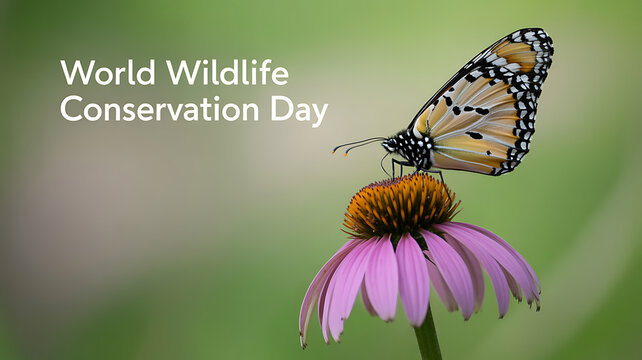 World Wildlife
Conservation Day